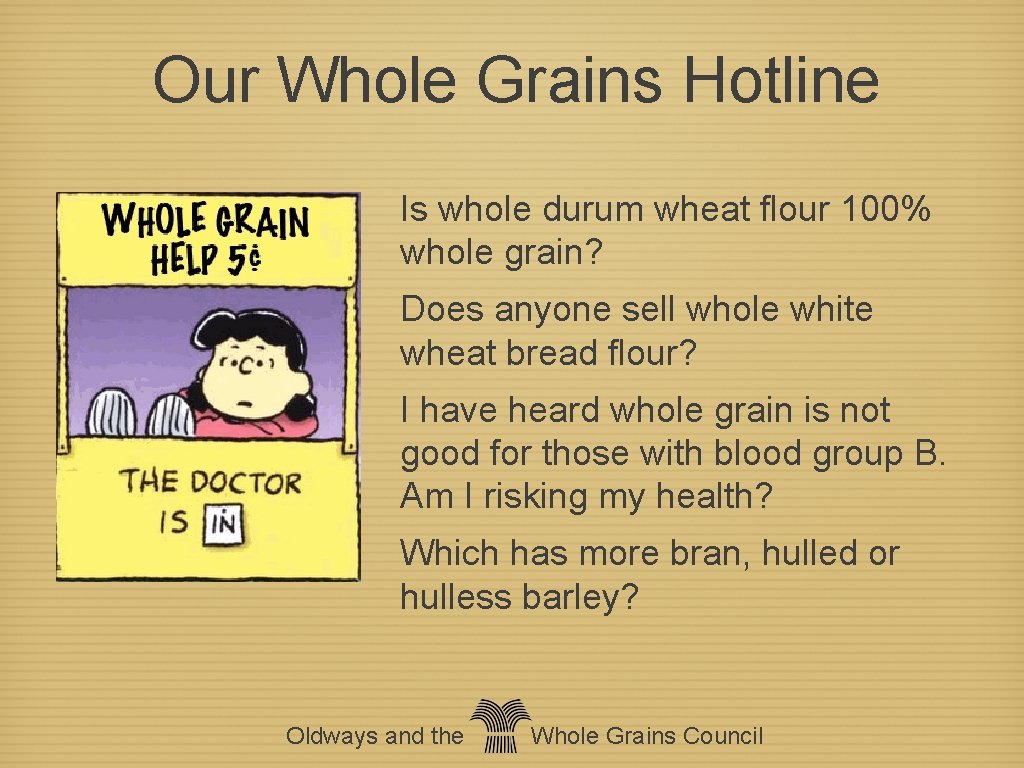 Our Whole Grains Hotline

WHOLE GRAIN HELP 5¢

THE DOCTOR IS IN

Is whole durum wheat flour 100% whole grain?

Does anyone sell whole white wheat bread flour?

I have heard whole grain is not good for those with blood group B. Am I risking my health?

Which has more bran, hulled or hulless barley?

Oldways and the Whole Grains Council